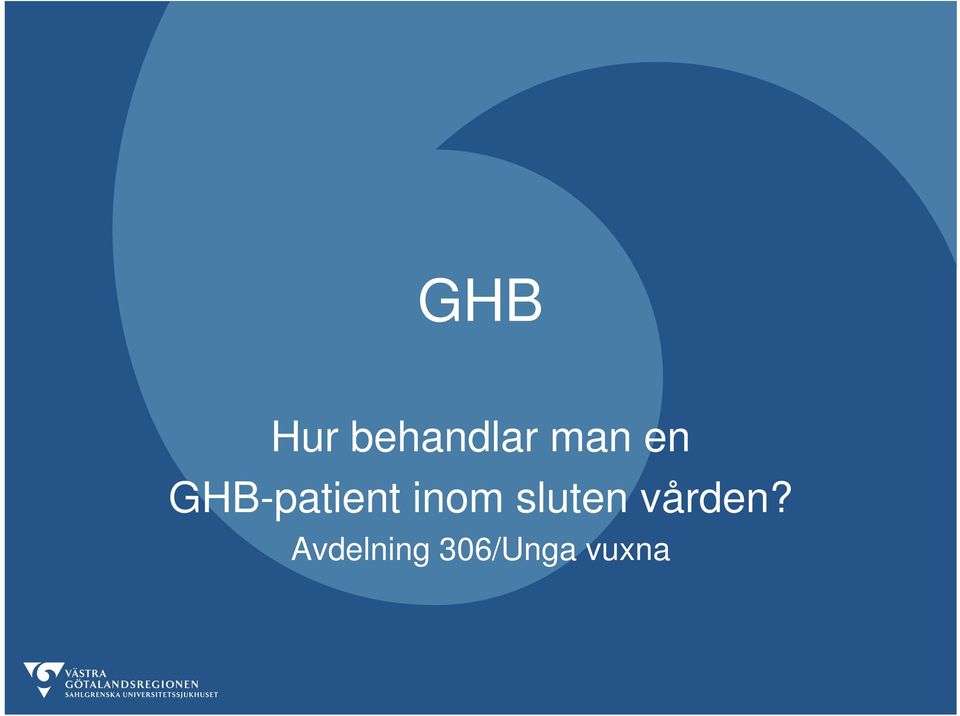 GHB

Hur behandlar man en GHB-patient inom sluten vården?

Avdelning 306/Unga vuxna

VÄSTRA GÖTALANDSREGIONEN
SAHLGRENSKA UNIVERSITETSSJUKHUSET